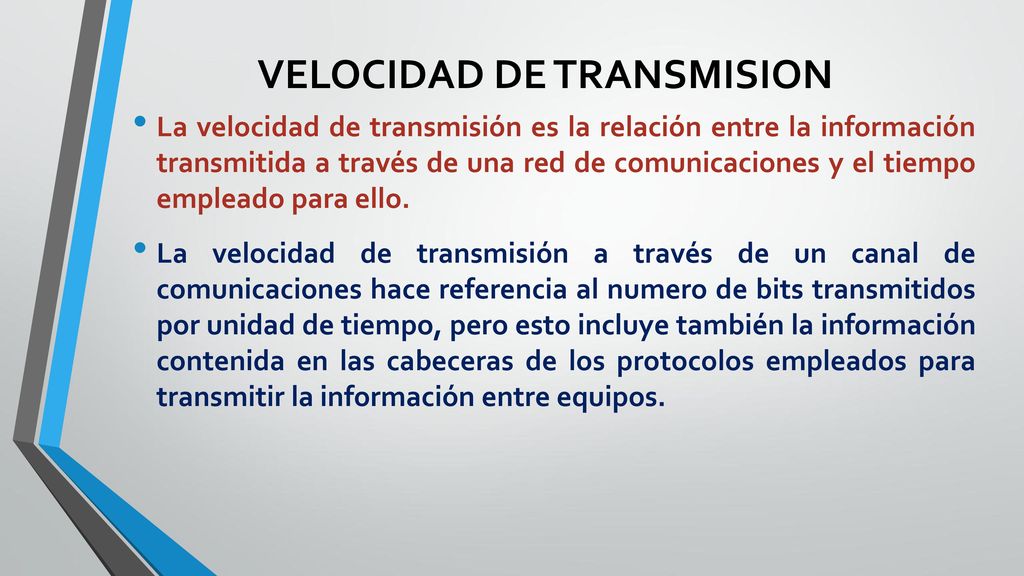 VELOCIDAD DE TRANSMISION

• La velocidad de transmisión es la relación entre la información transmitida a través de una red de comunicaciones y el tiempo empleado para ello.

• La velocidad de transmisión a través de un canal de comunicaciones hace referencia al numero de bits transmitidos por unidad de tiempo, pero esto incluye también la información contenida en las cabeceras de los protocolos empleados para transmitir la información entre equipos.